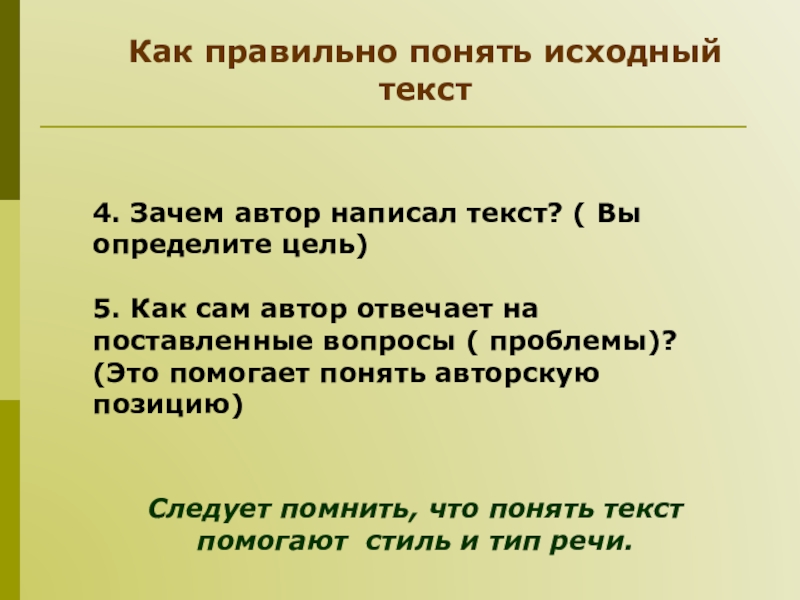 Как правильно понять исходный текст

4. Зачем автор написал текст? ( Вы определите цель)

5. Как сам автор отвечает на поставленные вопросы ( проблемы)? (Это помогает понять авторскую позицию)

Следует помнить, что понять текст помогают  стиль и тип речи.